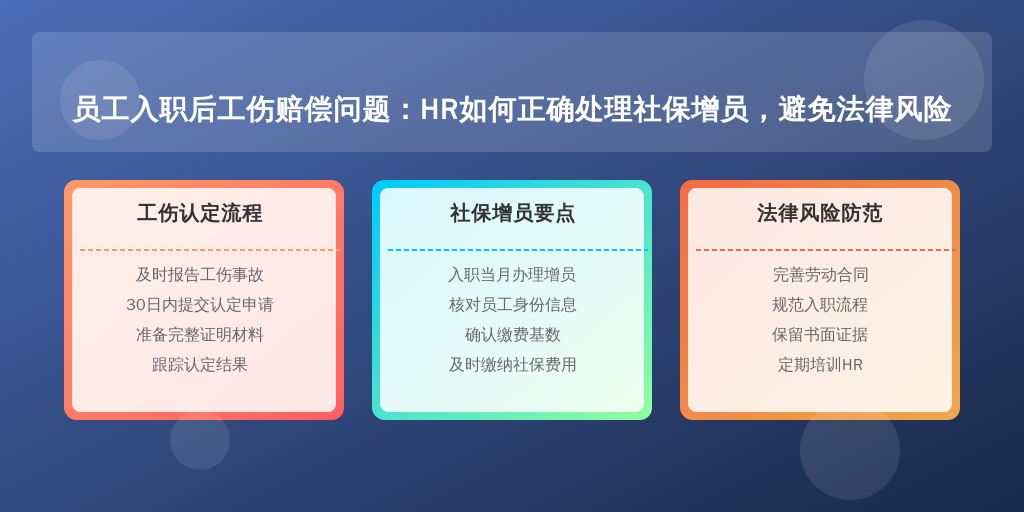 员工入职后工伤赔偿问题：HR如何正确处理社保增员，避免法律风险

工伤认定流程

及时报告工伤事故
30日内提交认定申请
准备完整证明材料
跟踪认定结果

社保增员要点

入职当月办理增员
核对员工身份信息
确认缴费基数
及时缴纳社保费用

法律风险防范

完善劳动合同
规范入职流程
保留书面证据
定期培训HR